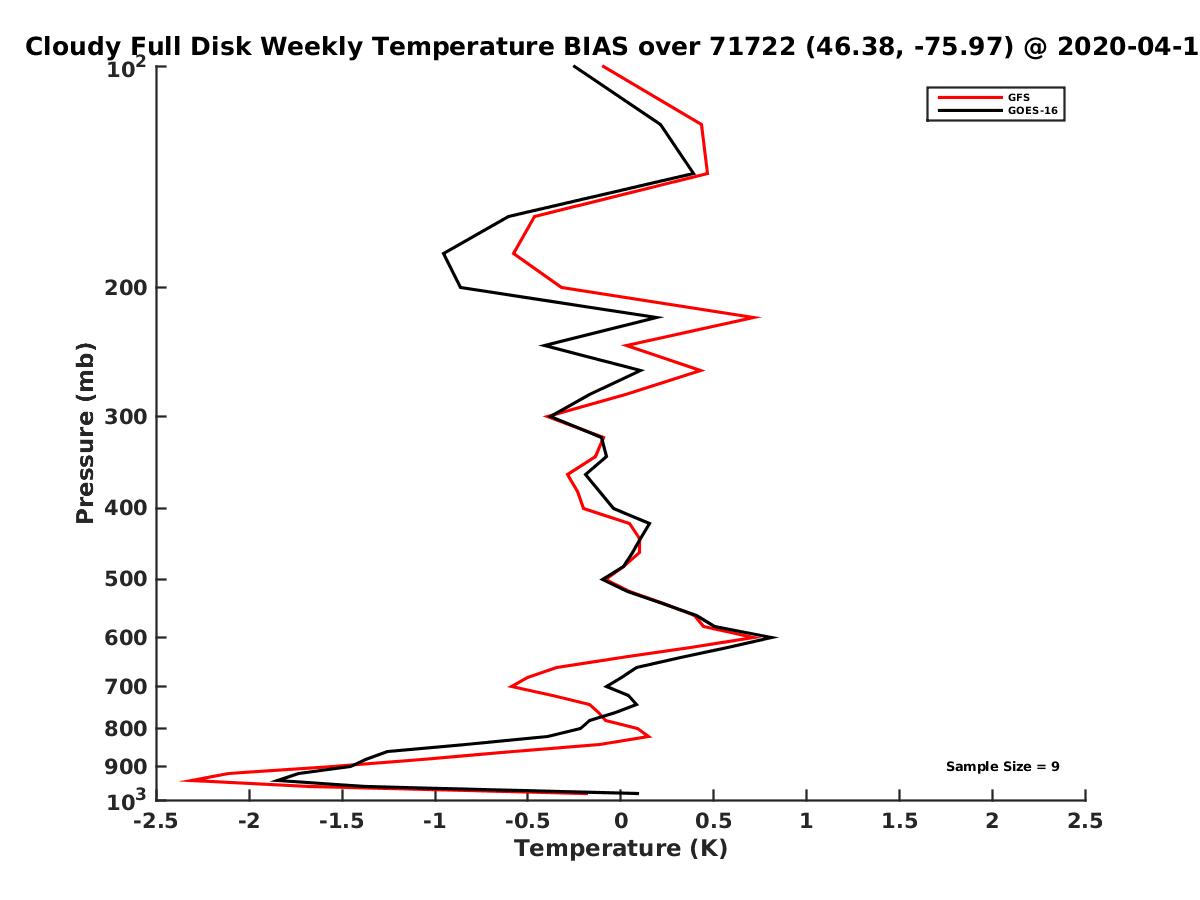 Cloudy Full Disk Weekly Temperature BIAS over 71722 (46.38, -75.97) @ 2020-04-1

GFS
GOES-16

Pressure (mb)

$10^2$
200
300
400
500
600
700
800
900
$10^3$

Sample Size = 9

-2.5
-2
-1.5
-1
-0.5
0
0.5
1
1.5
2
2.5
Temperature (K)